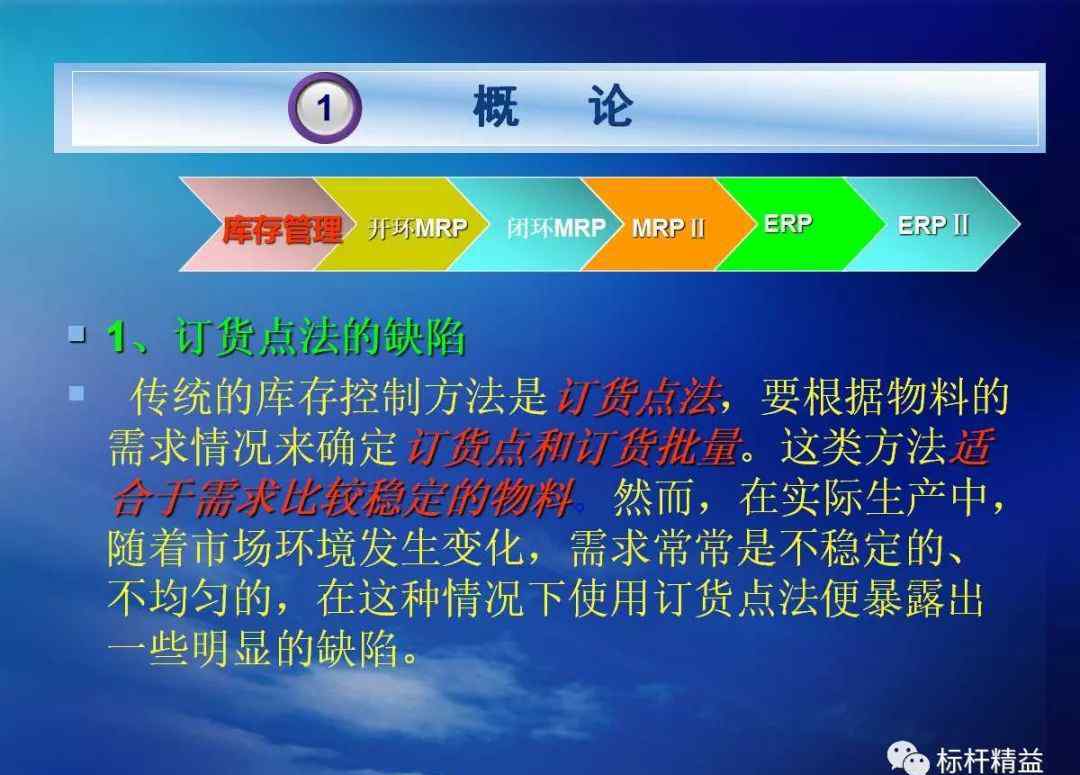 1 概 论

库存管理 开环MRP 闭环MRP MRP Ⅱ ERP ERP Ⅱ

1、订货点法的缺陷

传统的库存控制方法是订货点法，要根据物料的需求情况来确定订货点和订货批量。这类方法适合于需求比较稳定的物料。然而，在实际生产中，随着市场环境发生变化，需求常常是不稳定的、不均匀的，在这种情况下使用订货点法便暴露出一些明显的缺陷。

标杆精益